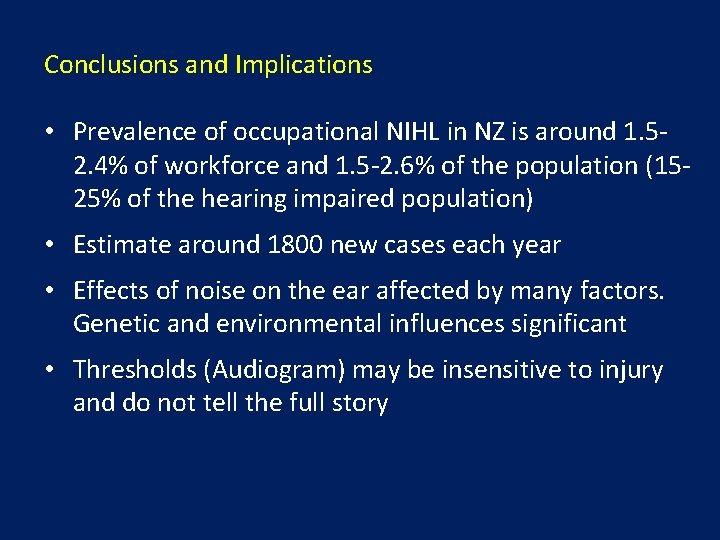 Conclusions and Implications

• Prevalence of occupational NIHL in NZ is around 1.5-2.4% of workforce and 1.5-2.6% of the population (15-25% of the hearing impaired population)

• Estimate around 1800 new cases each year

• Effects of noise on the ear affected by many factors. Genetic and environmental influences significant

• Thresholds (Audiogram) may be insensitive to injury and do not tell the full story